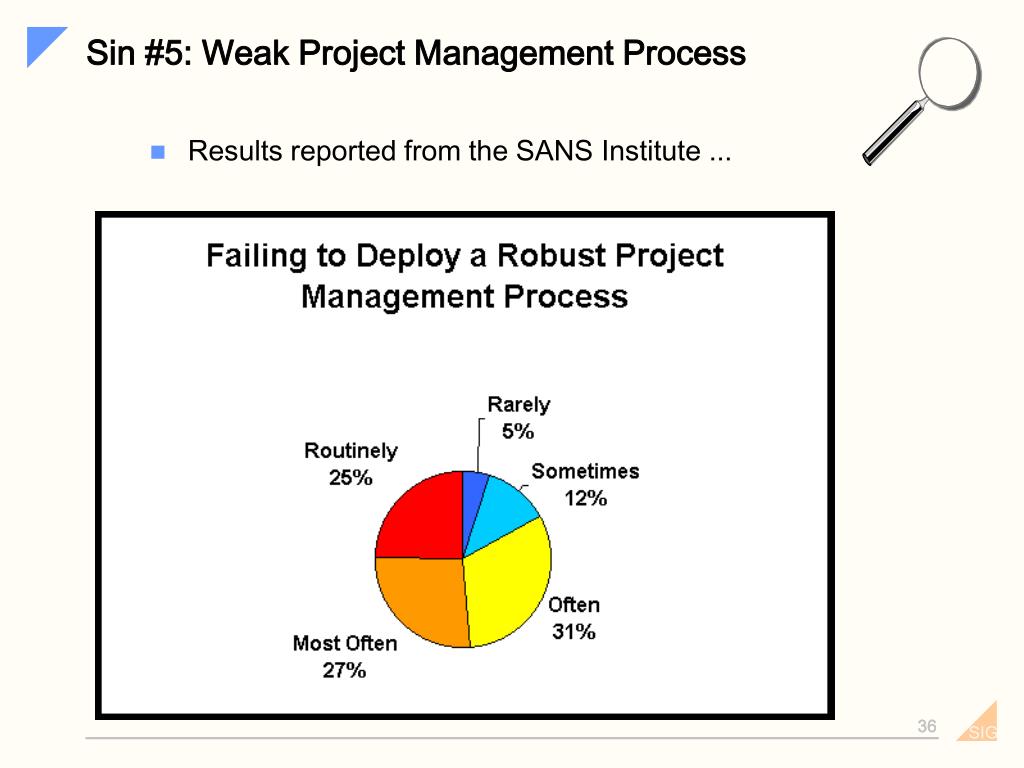 Sin #5: Weak Project Management Process

Results reported from the SANS Institute ...

Failing to Deploy a Robust Project Management Process

Rarely
5%

Sometimes
12%

Often
31%

Most Often
27%

Routinely
25%

36

SIG